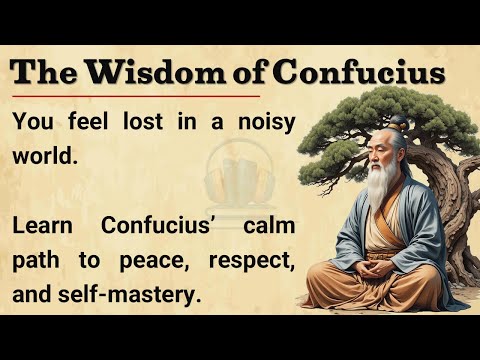 The Wisdom of Confucius

You feel lost in a noisy world.

Learn Confucius' calm path to peace, respect, and self-mastery.